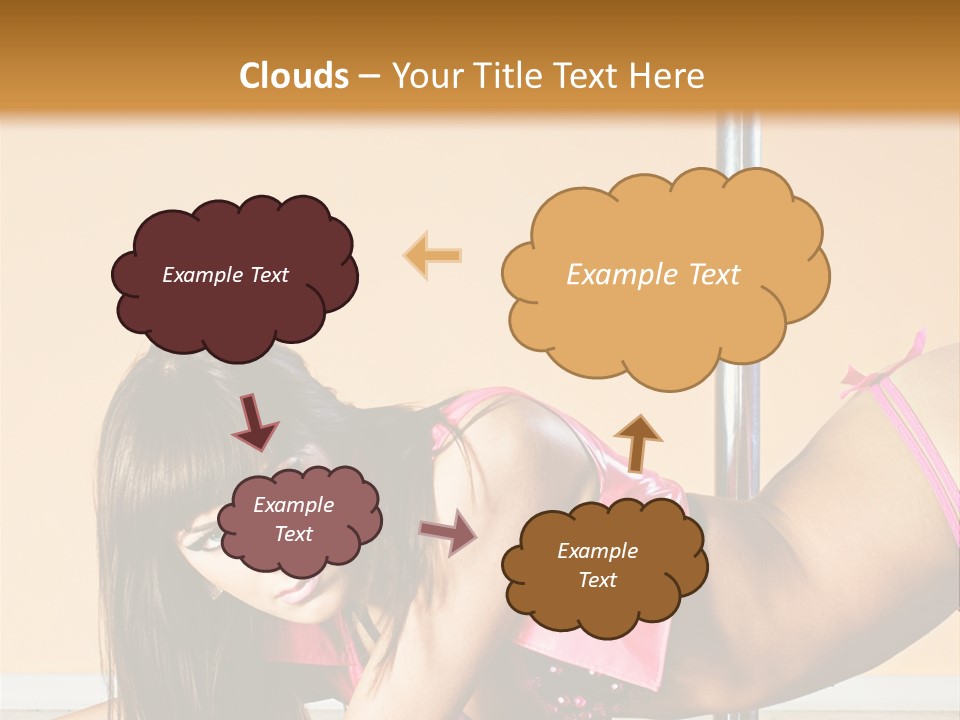 Clouds – Your Title Text Here

Example Text

Example Text

Example Text

Example Text